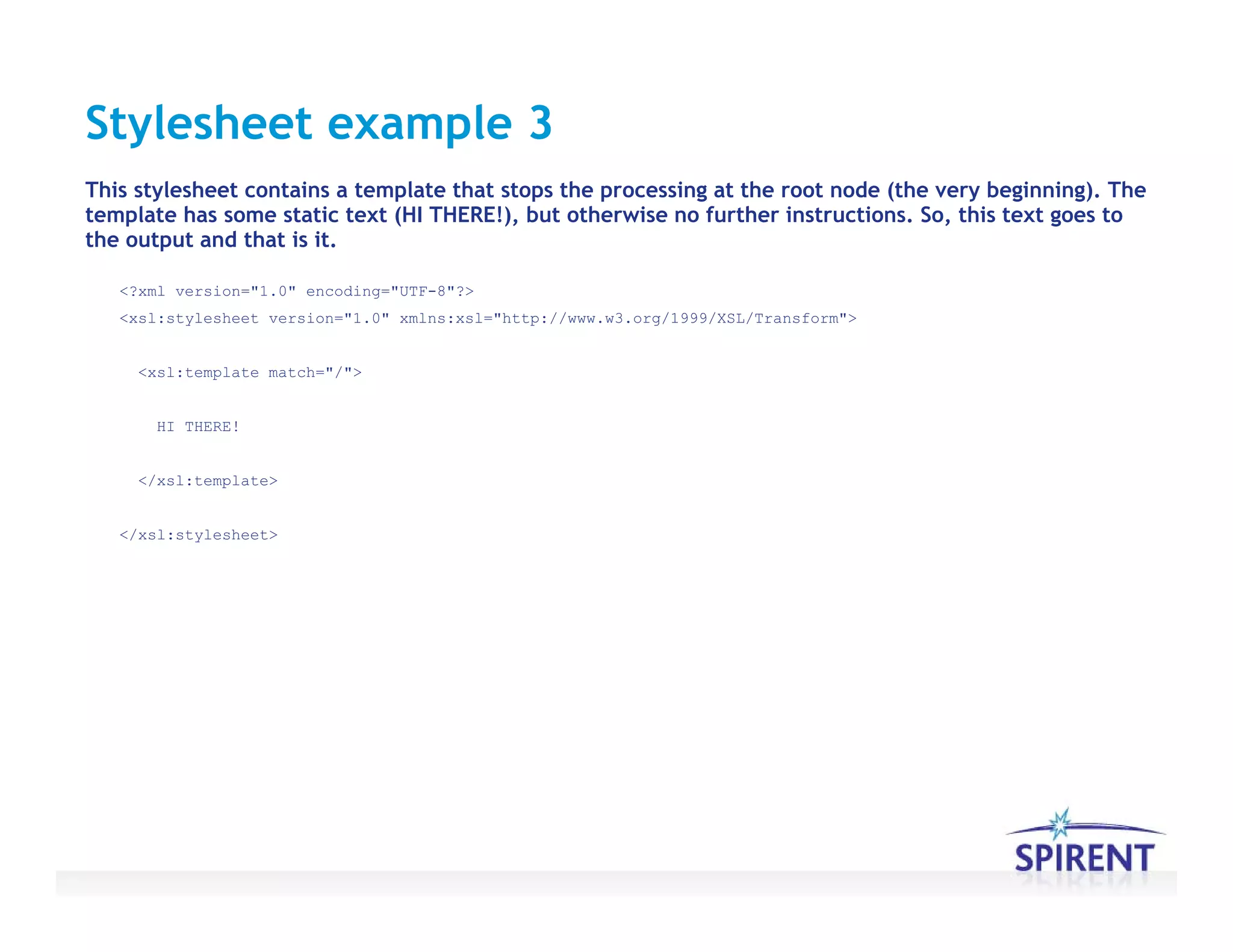 Stylesheet example 3

This stylesheet contains a template that stops the processing at the root node (the very beginning). The template has some static text (HI THERE!), but otherwise no further instructions. So, this text goes to the output and that is it.

<?xml version="1.0" encoding="UTF-8"?>
<xsl:stylesheet version="1.0" xmlns:xsl="http://www.w3.org/1999/XSL/Transform">

<xsl:template match="/">

HI THERE!

</xsl:template>

</xsl:stylesheet>

SPIRENT